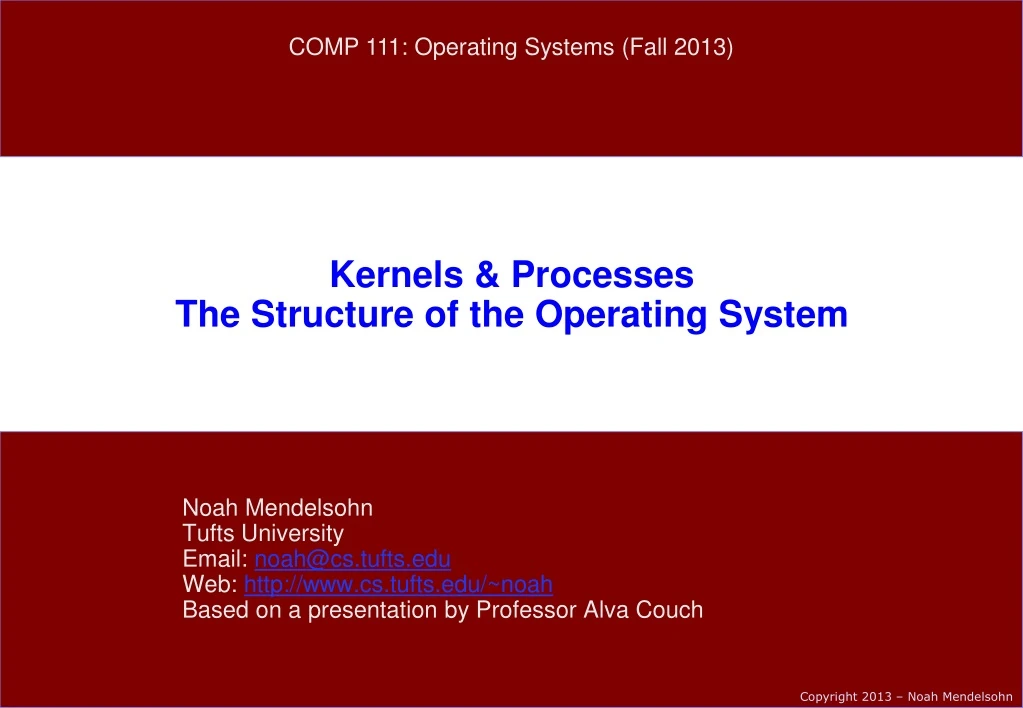 COMP 111: Operating Systems (Fall 2013)

Kernels & Processes
The Structure of the Operating System

Noah Mendelsohn
Tufts University
Email: noah@cs.tufts.edu
Web: http://www.cs.tufts.edu/~noah
Based on a presentation by Professor Alva Couch

Copyright 2013 – Noah Mendelsohn